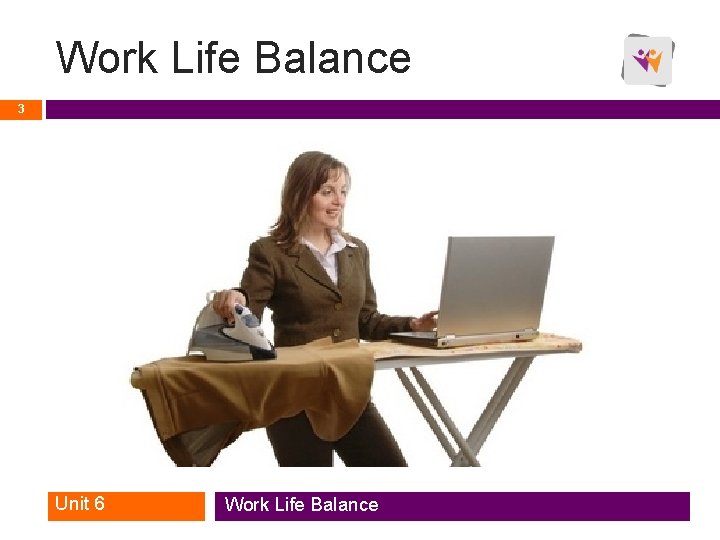 Work Life Balance

3

Unit 6

Work Life Balance